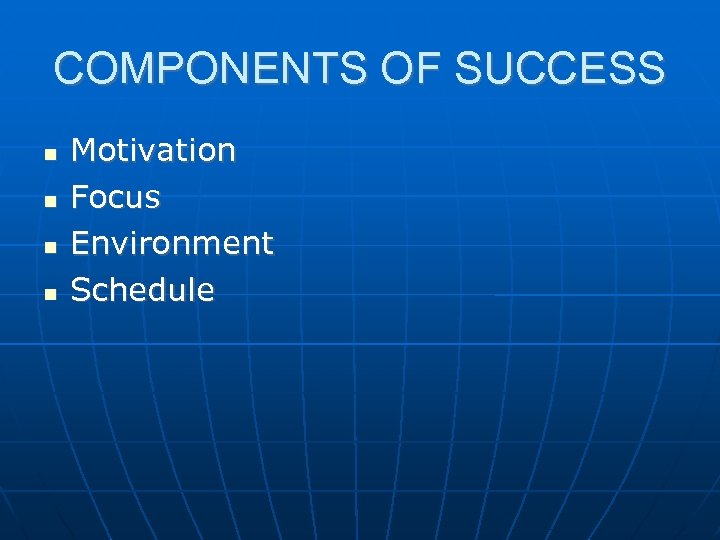 COMPONENTS OF SUCCESS

- Motivation
- Focus
- Environment
- Schedule